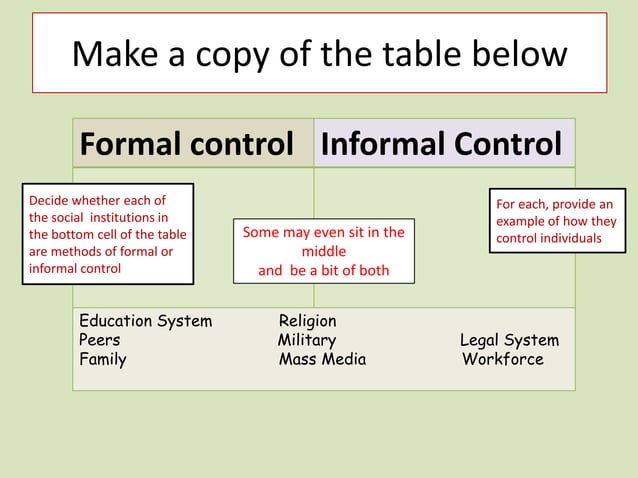 Make a copy of the table below

| Formal control | Informal Control |
|---|---|
| | |

Decide whether each of the social institutions in the bottom cell of the table are methods of formal or informal control

Some may even sit in the middle and be a bit of both

For each, provide an example of how they control individuals

Education System
Peers
Family

Religion
Military
Mass Media

Legal System
Workforce